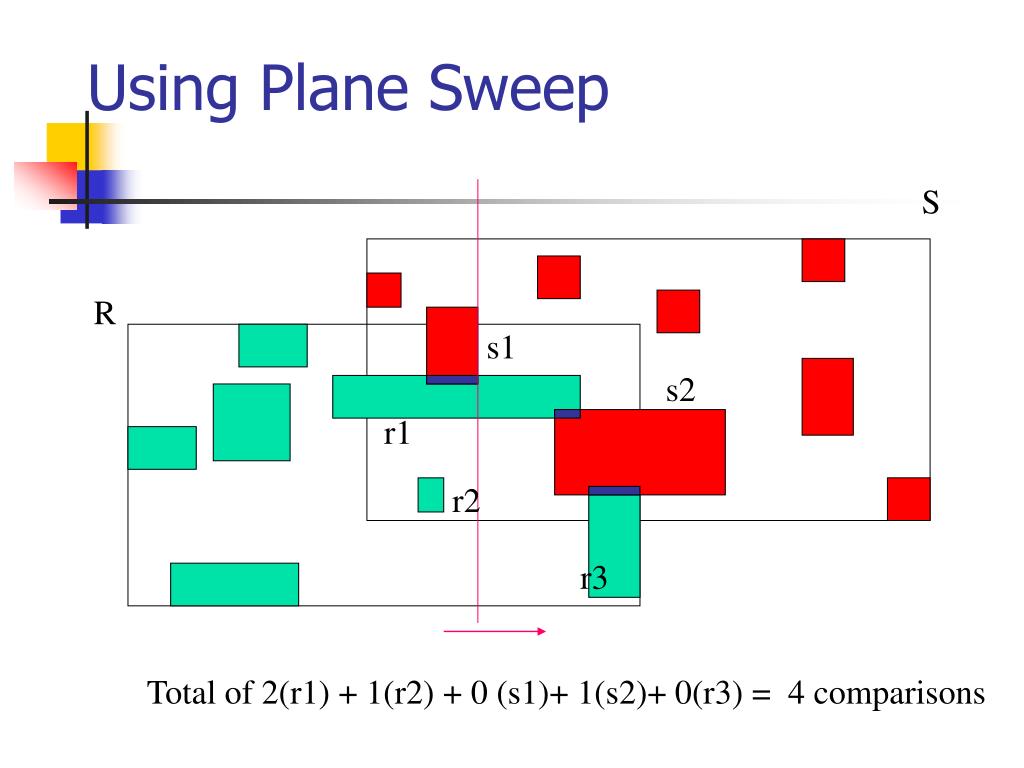 Using Plane Sweep

S

R

s1

s2

r1

r2

r3

Total of 2(r1) + 1(r2) + 0 (s1)+ 1(s2)+ 0(r3) = 4 comparisons